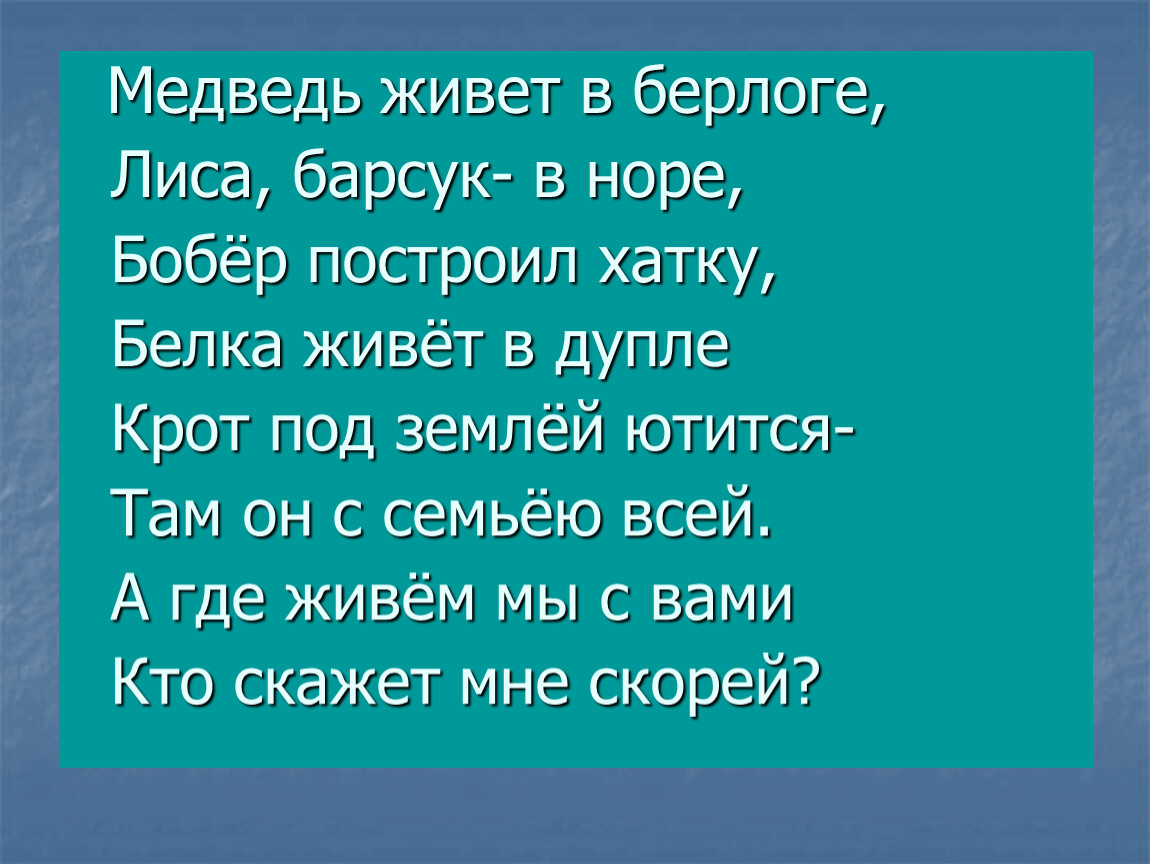 Медведь живет в берлоге,
Лиса, барсук- в норе,
Бобёр построил хатку,
Белка живёт в дупле
Крот под землёй ютится-
Там он с семьёю всей.
А где живём мы с вами
Кто скажет мне скорей?